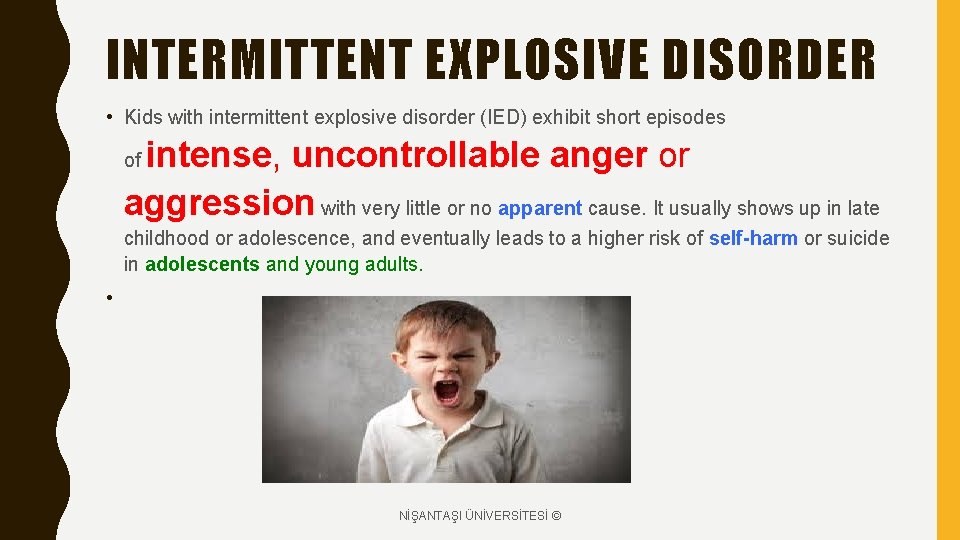 INTERMITTENT EXPLOSIVE DISORDER

• Kids with intermittent explosive disorder (IED) exhibit short episodes of intense, uncontrollable anger or aggression with very little or no apparent cause. It usually shows up in late childhood or adolescence, and eventually leads to a higher risk of self-harm or suicide in adolescents and young adults.

•

NİŞANTAŞI ÜNİVERSİTESİ ©